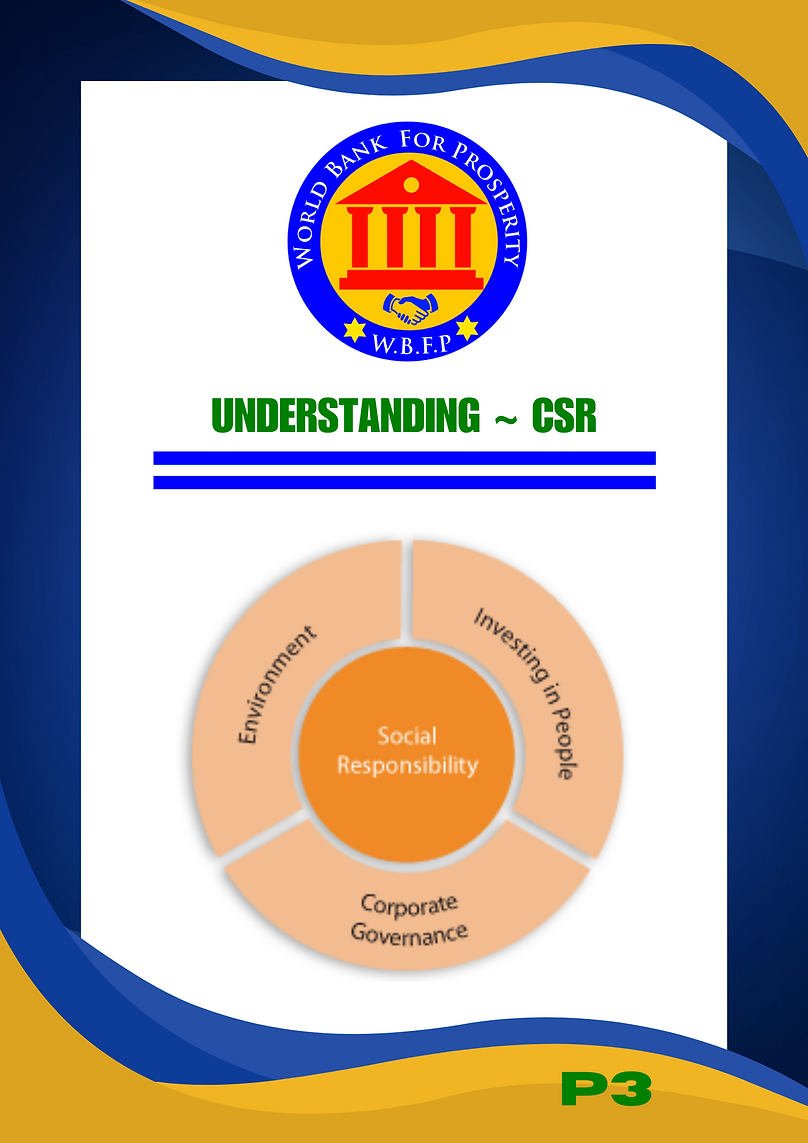 WORLD BANK FOR PROSPERITY

W.B.F.P

UNDERSTANDING ~ CSR

Environment

Investing in People

Social Responsibility

Corporate Governance

P3